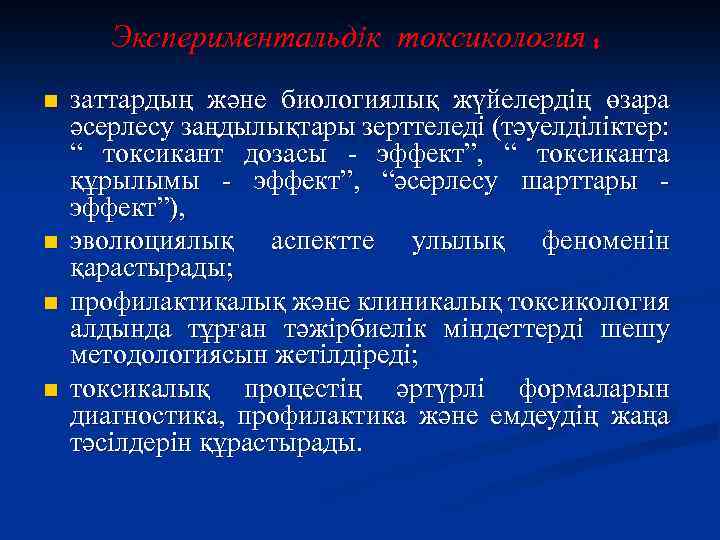 Экспериментальдік токсикология ,

заттардың және биологиялық жүйелердің өзара әсерлесу заңдылықтары зерттеледі (тәуелділіктер: “ токсикант дозасы - эффект”, “ токсиканта құрылымы - эффект”, “әсерлесу шарттары - эффект”),

эволюциялық аспектте улылық феноменін қарастырады;

профилактикалық және клиникалық токсикология алдында тұрған тәжірбиелік міндеттерді шешу методологиясын жетілдіреді;

токсикалық процестің әртүрлі формаларын диагностика, профилактика және емдеудің жаңа тәсілдерін құрастырады.